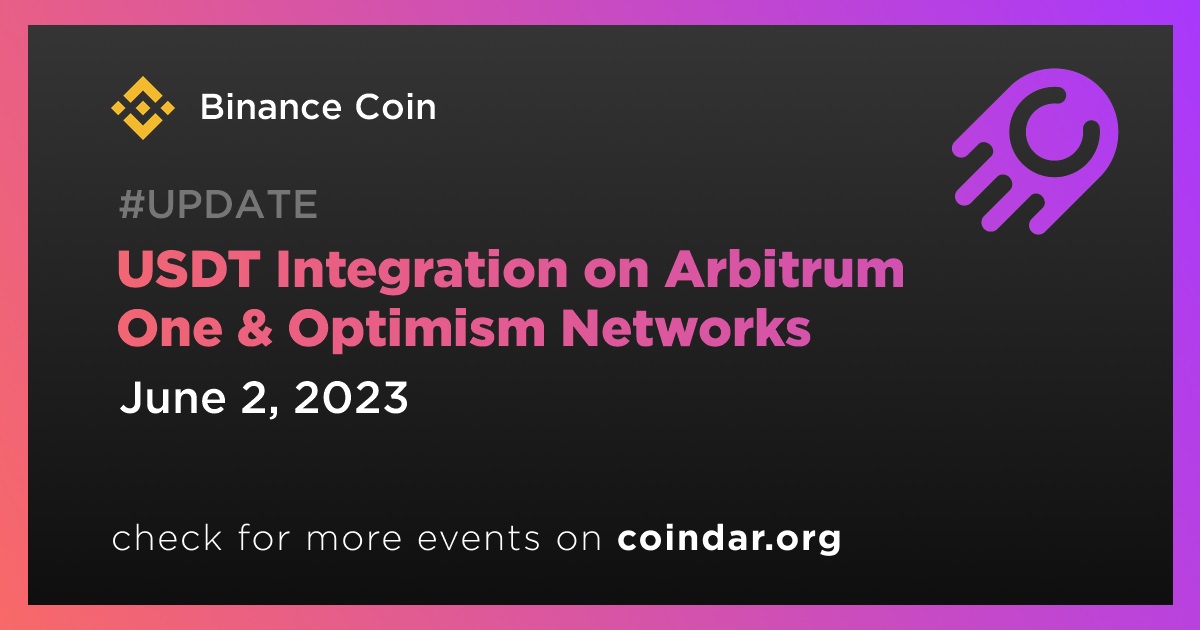 Binance Coin

#UPDATE

USDT Integration on Arbitrum One & Optimism Networks

June 2, 2023

check for more events on coindar.org